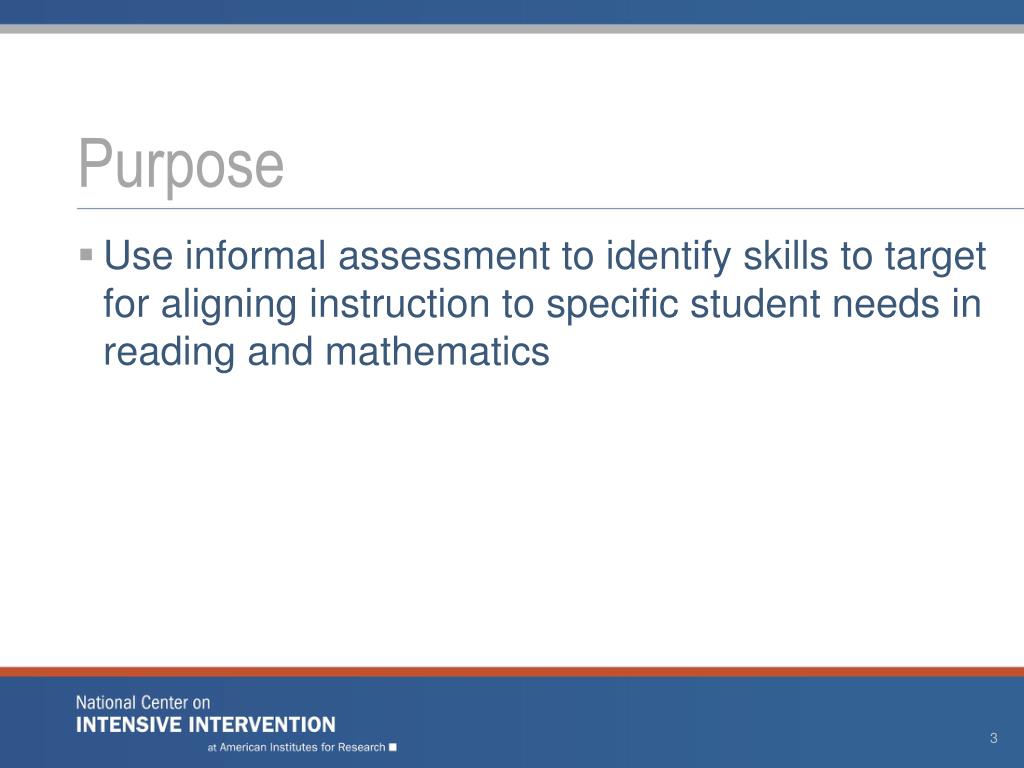 Purpose

▪ Use informal assessment to identify skills to target for aligning instruction to specific student needs in reading and mathematics

National Center on
INTENSIVE INTERVENTION
at American Institutes for Research ■

3